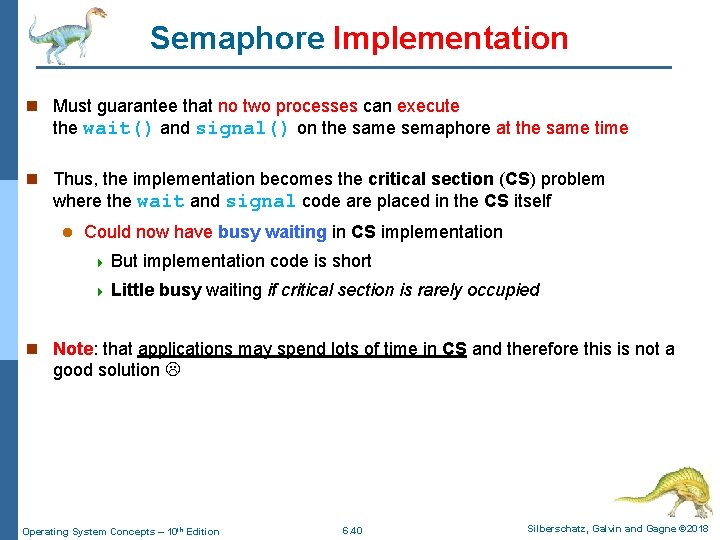 Semaphore Implementation

Must guarantee that no two processes can execute the wait() and signal() on the same semaphore at the same time

Thus, the implementation becomes the critical section (CS) problem where the wait and signal code are placed in the CS itself

Could now have busy waiting in CS implementation

But implementation code is short

Little busy waiting if critical section is rarely occupied

Note: that applications may spend lots of time in CS and therefore this is not a good solution ☹

Operating System Concepts – 10th Edition

6.40

Silberschatz, Galvin and Gagne ©2018